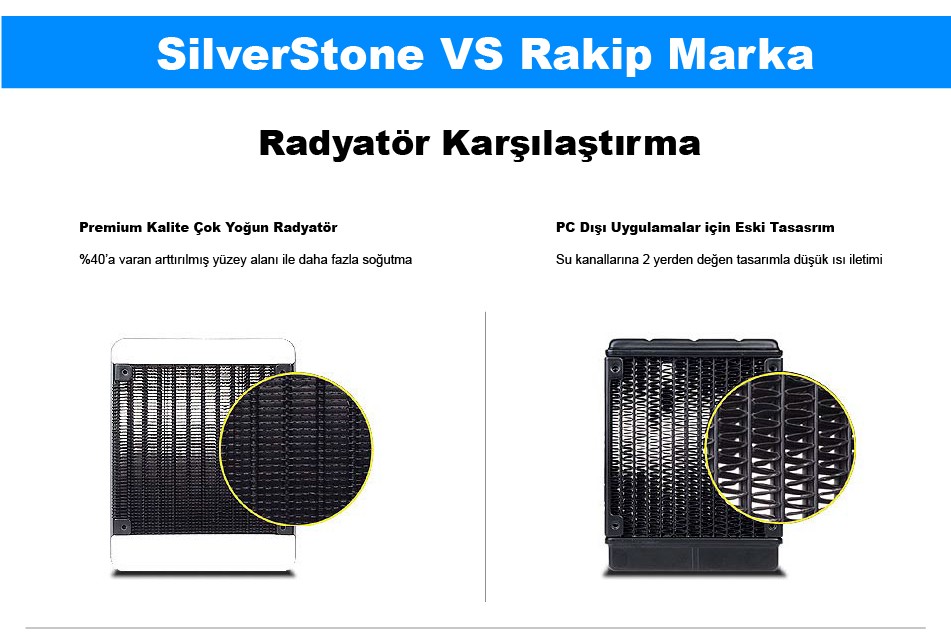 SilverStone VS Rakip Marka

Radyatör Karşılaştırma

Premium Kalite Çok Yoğun Radyatör

%40'a varan arttırılmış yüzey alanı ile daha fazla soğutma

PC Dışı Uygulamalar için Eski Tasasrım

Su kanallarına 2 yerden değen tasarımla düşük ısı iletimi